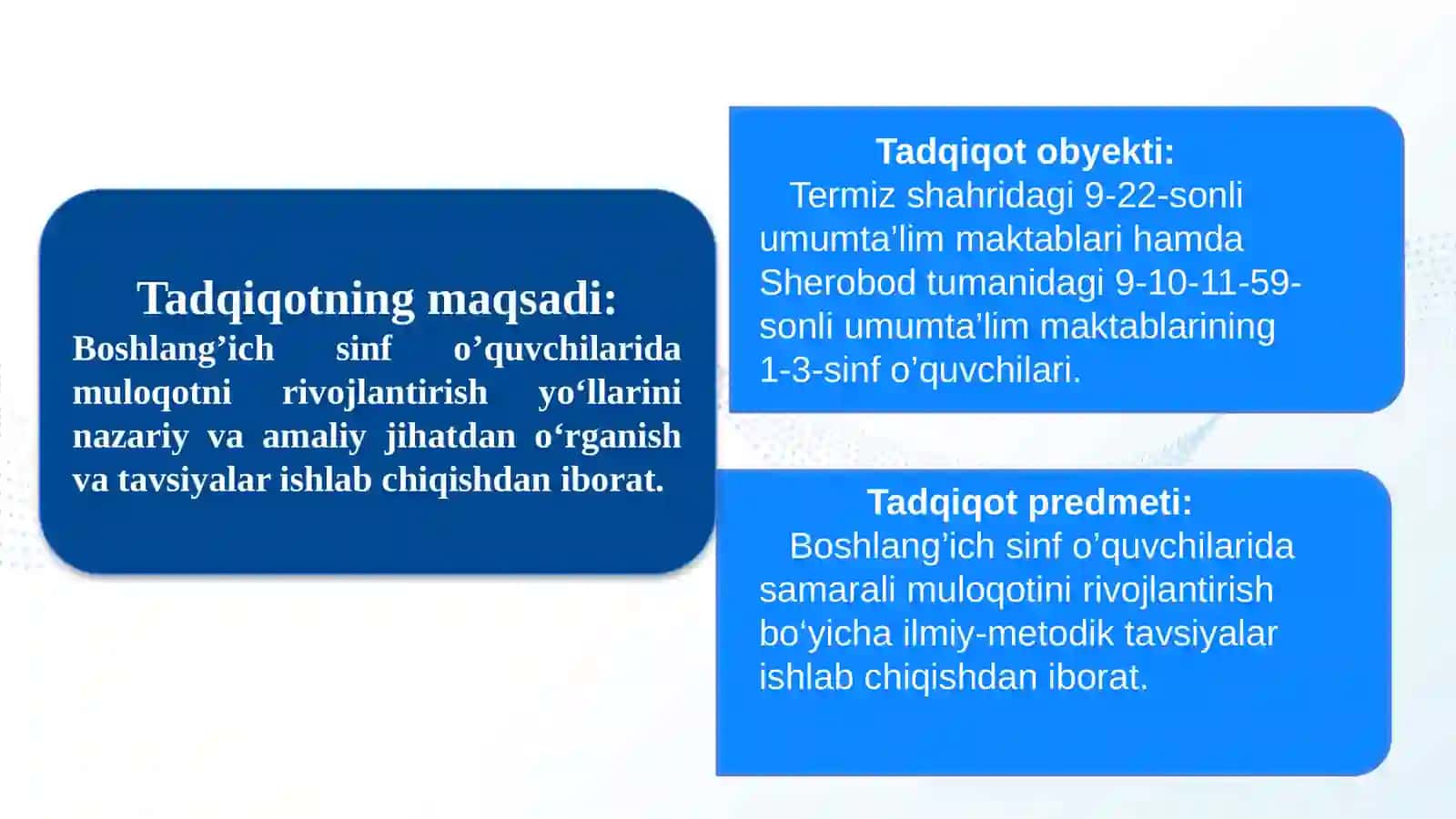 Tadqiqotning maqsadi:
Boshlang’ich sinf o’quvchilarida muloqotni rivojlantirish yo‘llarini nazariy va amaliy jihatdan o‘rganish va tavsiyalar ishlab chiqishdan iborat.

Tadqiqot obyekti:
Termiz shahridagi 9-22-sonli umumta’lim maktablari hamda Sherobod tumanidagi 9-10-11-59-sonli umumta’lim maktablarining 1-3-sinf o’quvchilari.

Tadqiqot predmeti:
Boshlang’ich sinf o’quvchilarida samarali muloqotini rivojlantirish bo‘yicha ilmiy-metodik tavsiyalar ishlab chiqishdan iborat.